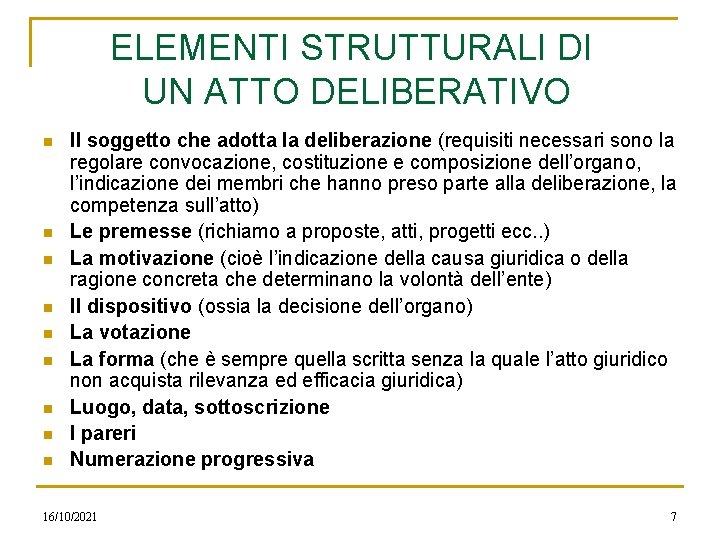 ELEMENTI STRUTTURALI DI UN ATTO DELIBERATIVO

- Il soggetto che adotta la deliberazione (requisiti necessari sono la regolare convocazione, costituzione e composizione dell'organo, l'indicazione dei membri che hanno preso parte alla deliberazione, la competenza sull'atto)
- Le premesse (richiamo a proposte, atti, progetti ecc..)
- La motivazione (cioè l'indicazione della causa giuridica o della ragione concreta che determinano la volontà dell'ente)
- Il dispositivo (ossia la decisione dell'organo)
- La votazione
- La forma (che è sempre quella scritta senza la quale l'atto giuridico non acquista rilevanza ed efficacia giuridica)
- Luogo, data, sottoscrizione
- I pareri
- Numerazione progressiva

16/10/2021

7